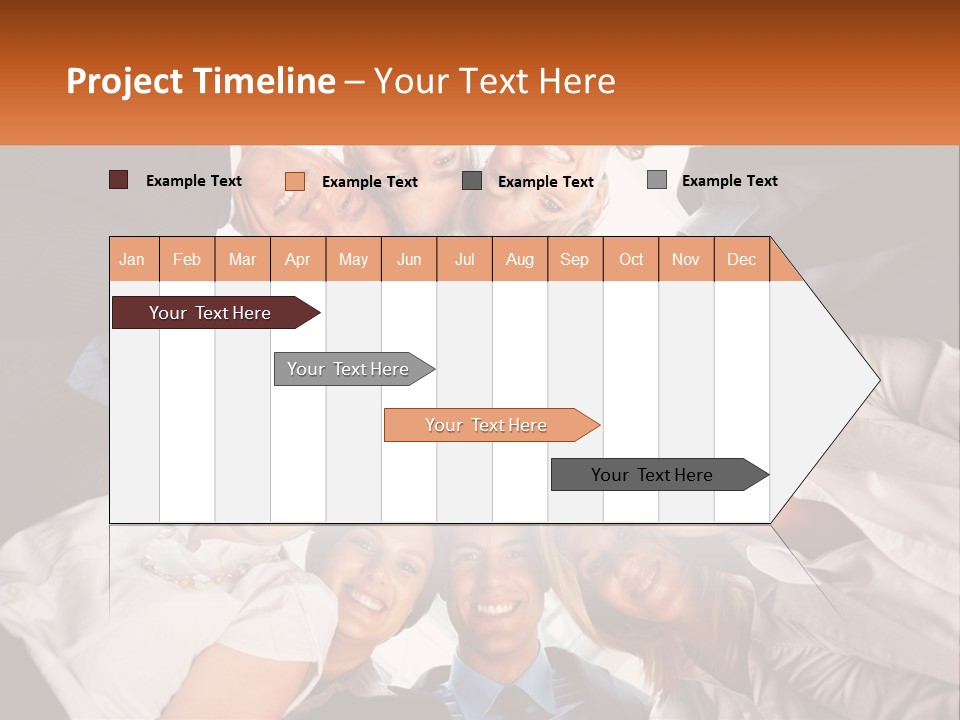 Project Timeline – Your Text Here

Example Text Example Text Example Text Example Text

| Jan | Feb | Mar | Apr | May | Jun | Jul | Aug | Sep | Oct | Nov | Dec |
|---|---|---|---|---|---|---|---|---|---|---|---|

Your Text Here

Your Text Here

Your Text Here

Your Text Here